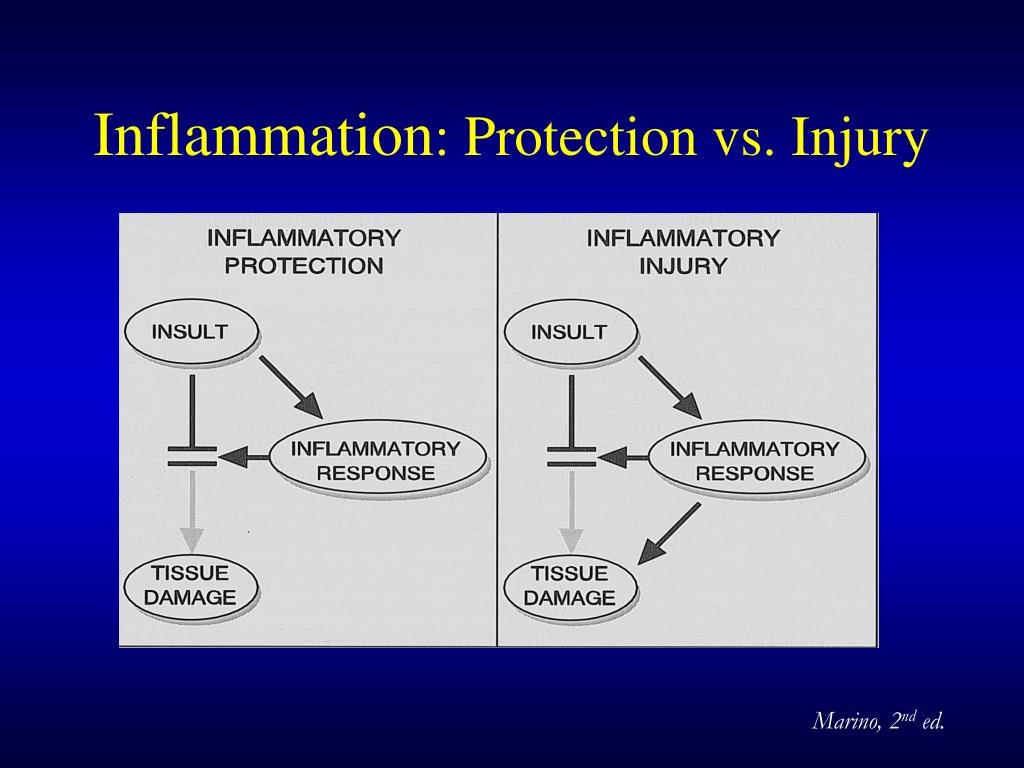 Inflammation: Protection vs. Injury

INFLAMMATORY PROTECTION

INSULT

INFLAMMATORY RESPONSE

TISSUE DAMAGE

INFLAMMATORY INJURY

INSULT

INFLAMMATORY RESPONSE

TISSUE DAMAGE

Marino, 2$^{nd}$ ed.